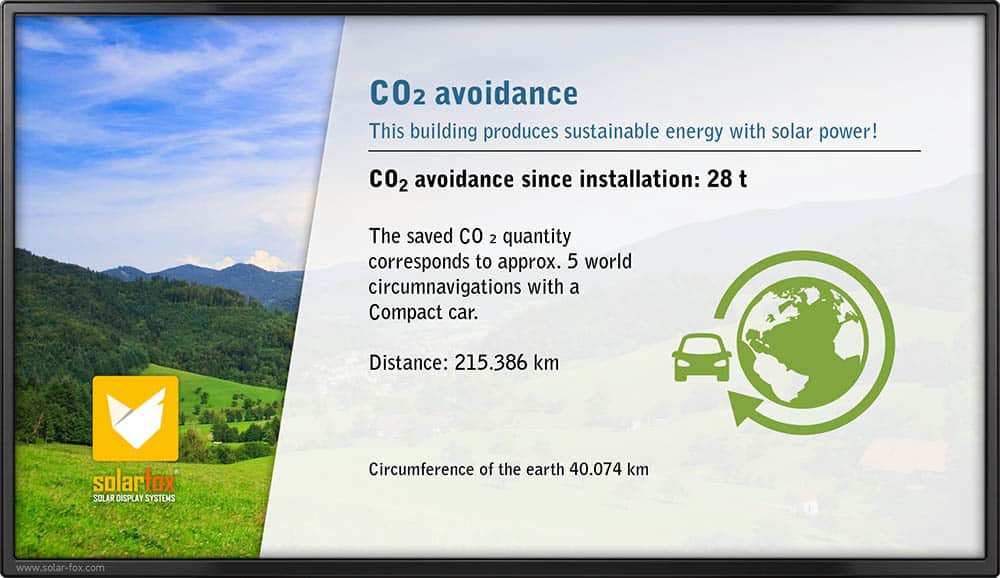 $CO_2$ avoidance

This building produces sustainable energy with solar power!

$CO_2$ avoidance since installation: 28 t

The saved $CO_2$ quantity corresponds to approx. 5 world circumnavigations with a Compact car.

Distance: 215.386 km

Circumference of the earth 40.074 km

solarfox
SOLAR DISPLAY SYSTEMS

www.solar-fox.com